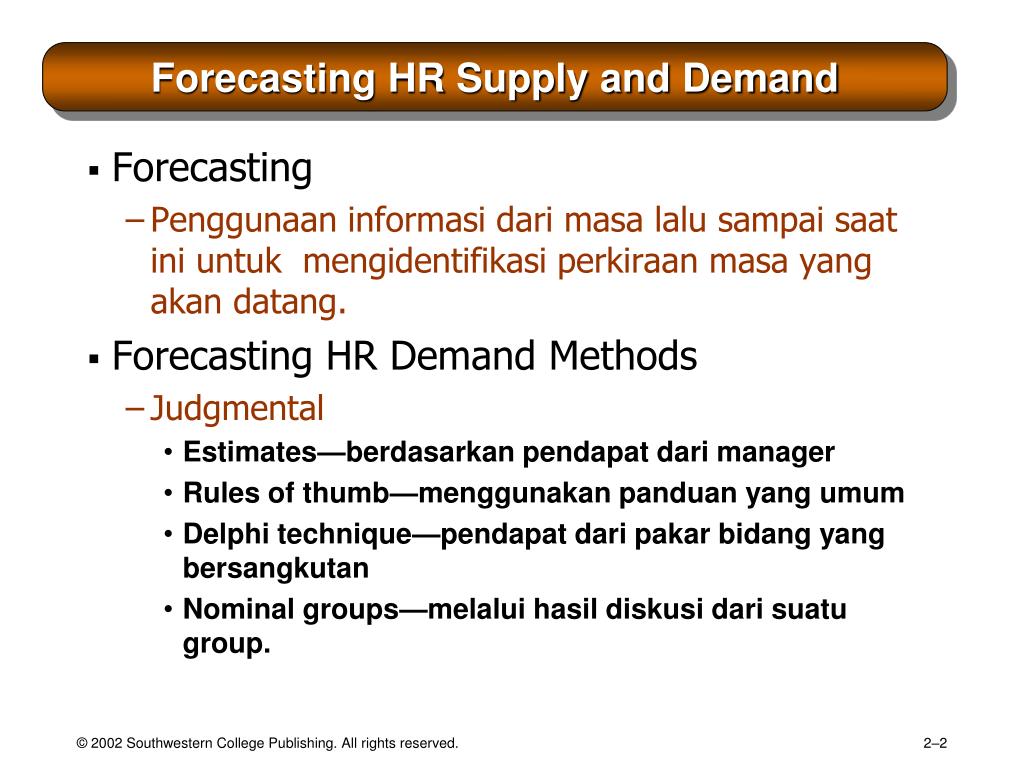 Forecasting HR Supply and Demand

▪ Forecasting

– Penggunaan informasi dari masa lalu sampai saat ini untuk mengidentifikasi perkiraan masa yang akan datang.

▪ Forecasting HR Demand Methods

– Judgmental

• Estimates—berdasarkan pendapat dari manager

• Rules of thumb—menggunakan panduan yang umum

• Delphi technique—pendapat dari pakar bidang yang bersangkutan

• Nominal groups—melalui hasil diskusi dari suatu group.

© 2002 Southwestern College Publishing. All rights reserved.

2–2